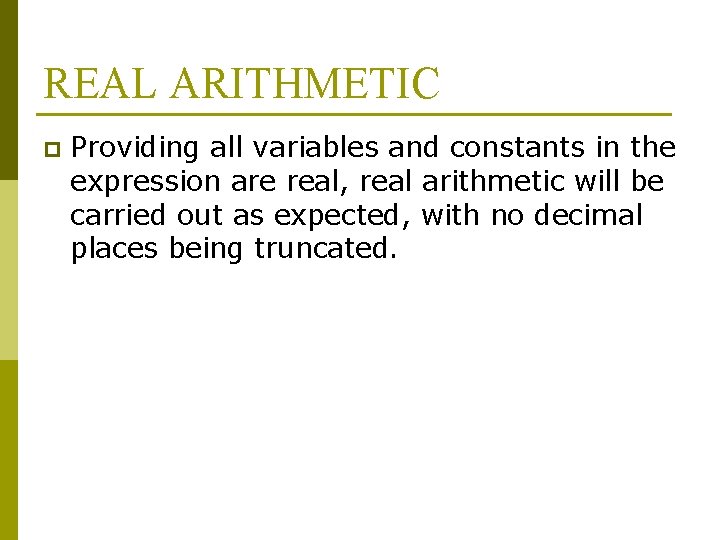 REAL ARITHMETIC

Providing all variables and constants in the expression are real, real arithmetic will be carried out as expected, with no decimal places being truncated.